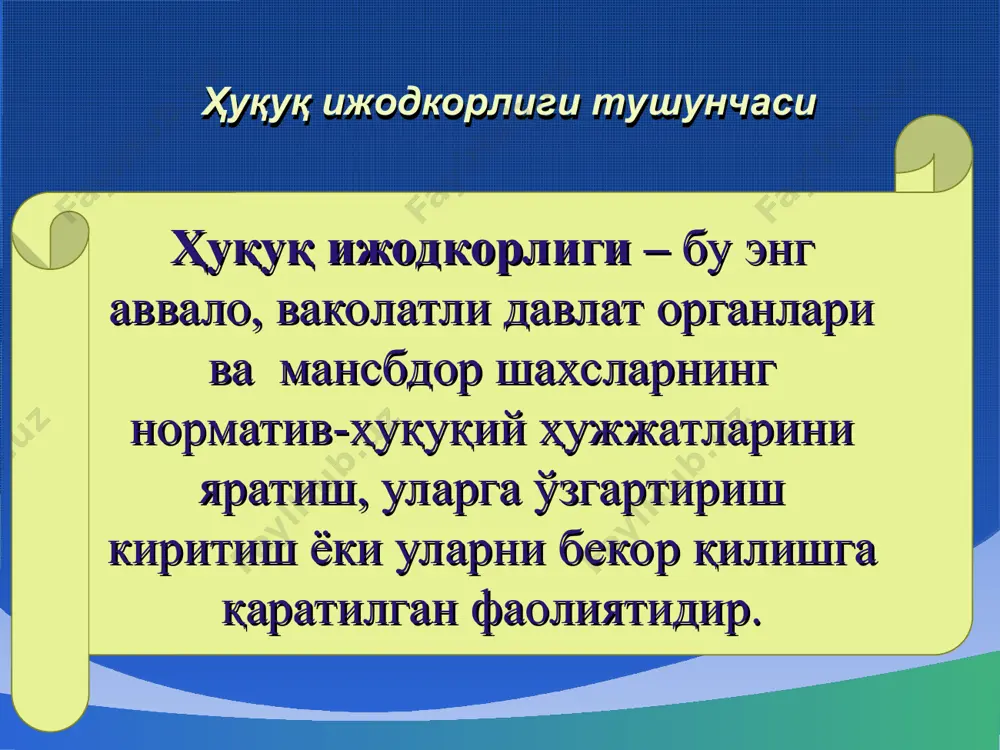 Ҳуқуқ ижодкорлиги тушунчаси

Ҳуқуқ ижодкорлиги – бу энг аввало, ваколатли давлат органлари ва мансбдор шахсларнинг норматив-ҳуқуқий ҳужжатларини яратиш, уларга ўзгартириш киритиш ёки уларни бекор қилишга қаратилган фаолиятидир.